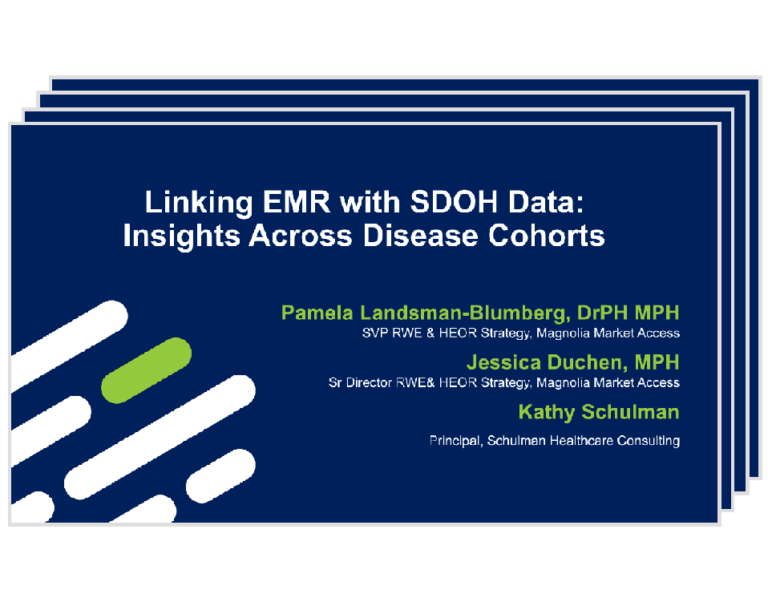 Linking EMR with SDOH Data: Insights Across Disease Cohorts

Pamela Landsman-Blumberg, DrPH MPH
SVP RWE & HEOR Strategy, Magnolia Market Access

Jessica Duchen, MPH
Sr Director RWE& HEOR Strategy, Magnolia Market Access

Kathy Schulman
Principal, Schulman Healthcare Consulting